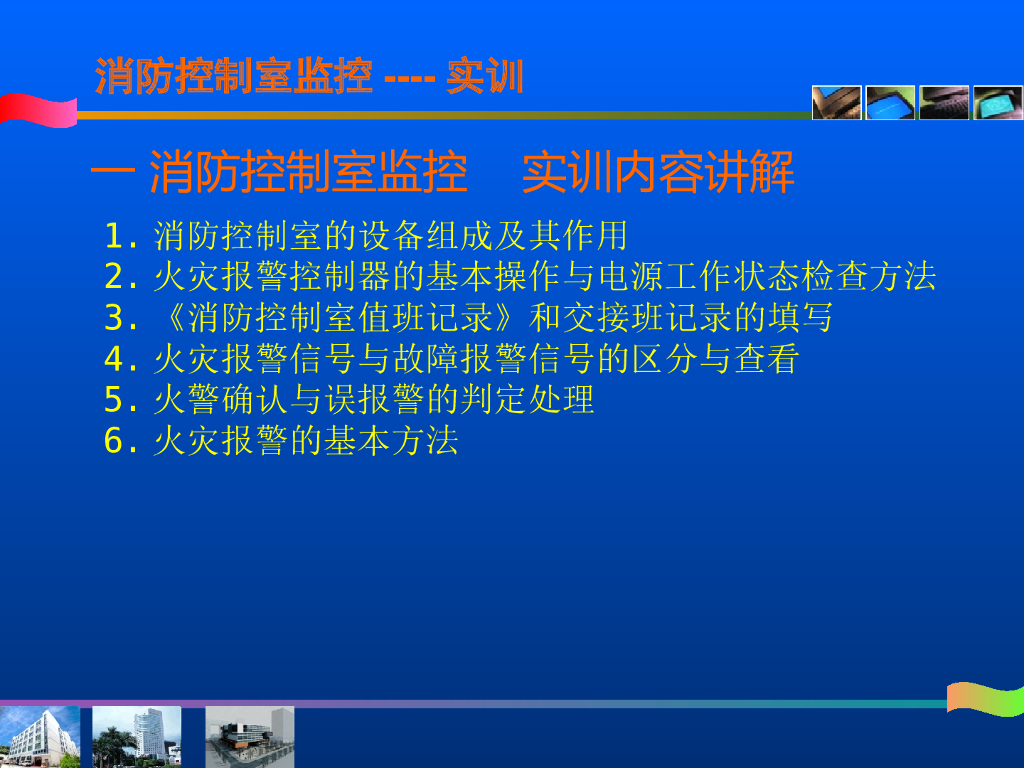 消防控制室监控 ---- 实训

一 消防控制室监控　实训内容讲解

1. 消防控制室的设备组成及其作用
2. 火灾报警控制器的基本操作与电源工作状态检查方法
3. 《消防控制室值班记录》和交接班记录的填写
4. 火灾报警信号与故障报警信号的区分与查看
5. 火警确认与误报警的判定处理
6. 火灾报警的基本方法